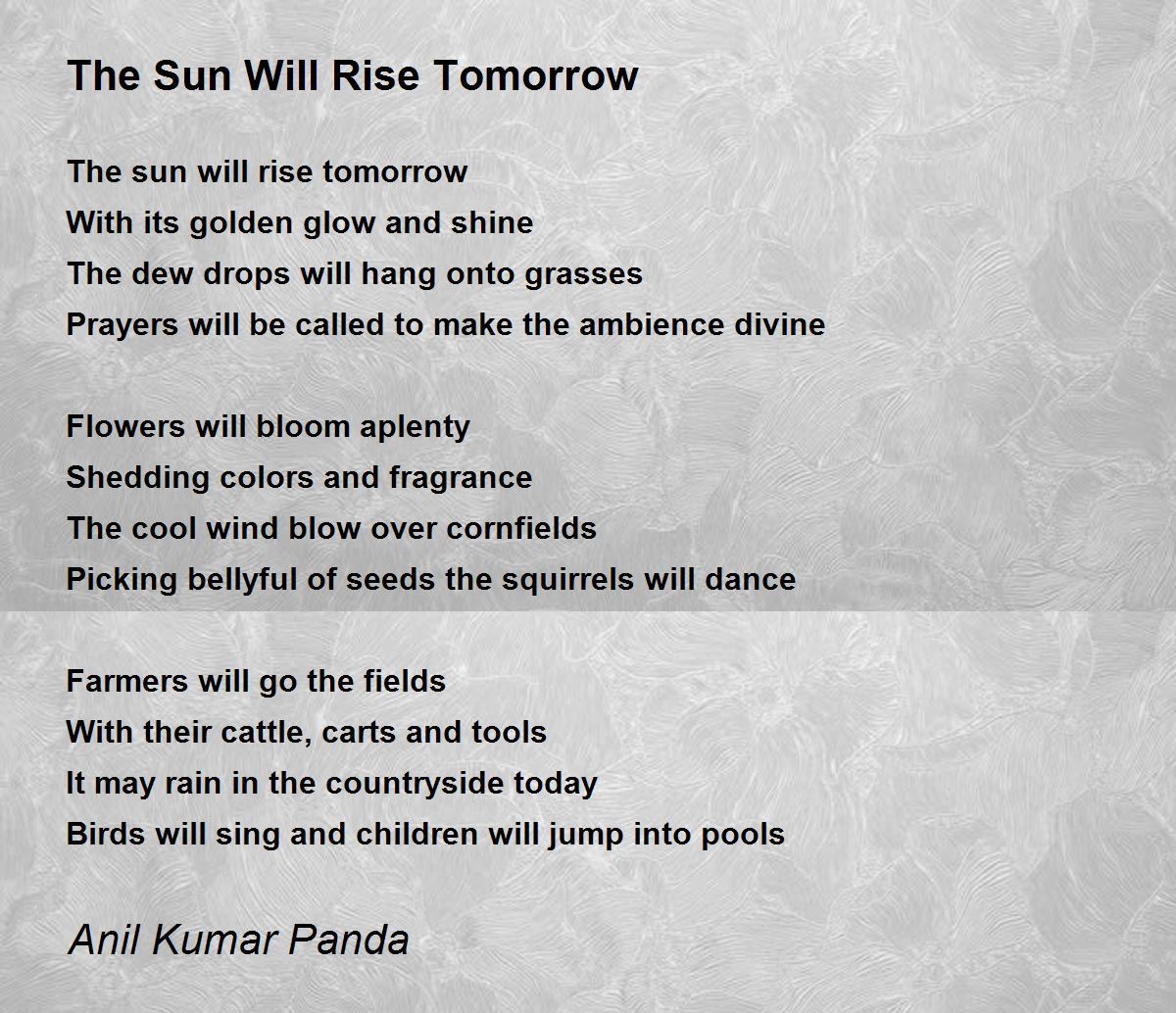 The Sun Will Rise Tomorrow

The sun will rise tomorrow
With its golden glow and shine
The dew drops will hang onto grasses
Prayers will be called to make the ambience divine

Flowers will bloom aplenty
Shedding colors and fragrance
The cool wind blow over cornfields
Picking bellyful of seeds the squirrels will dance

Farmers will go the fields
With their cattle, carts and tools
It may rain in the countryside today
Birds will sing and children will jump into pools

Anil Kumar Panda